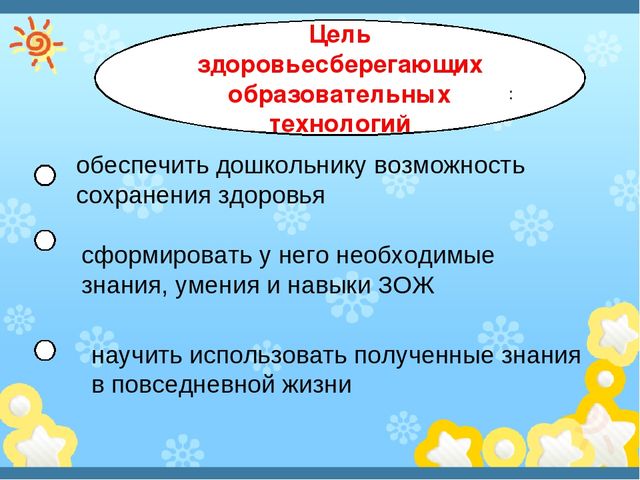 Цель здоровьесберегающих образовательных технологий

:

обеспечить дошкольнику возможность сохранения здоровья

сформировать у него необходимые знания, умения и навыки ЗОЖ

научить использовать полученные знания в повседневной жизни